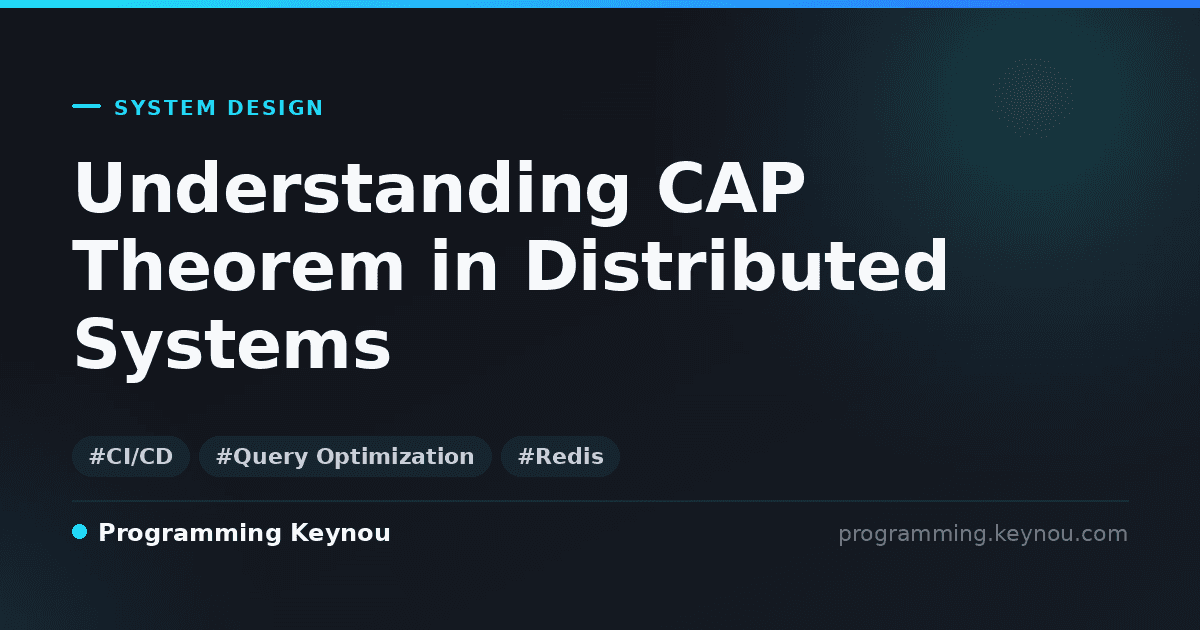 SYSTEM DESIGN

Understanding CAP Theorem in Distributed Systems

#CI/CD #Query Optimization #Redis

Programming Keynou

programming.keynou.com